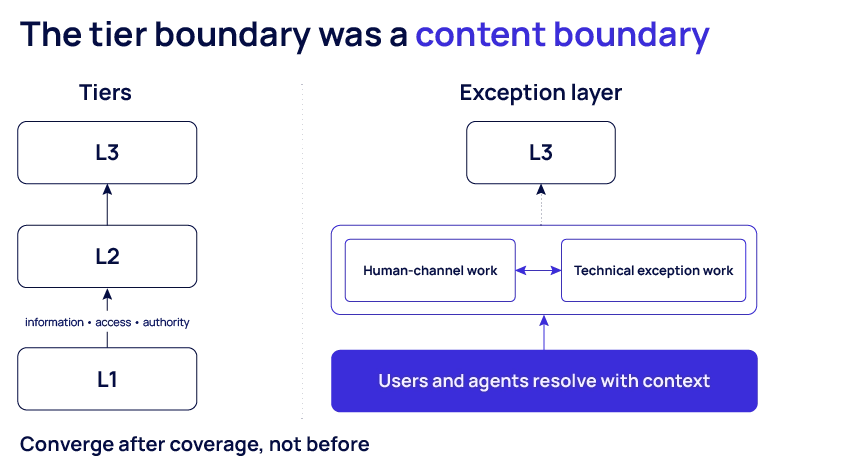 The tier boundary was a content boundary

Tiers

L3

L2

information • access • authority

L1

Exception layer

L3

Human-channel work

Technical exception work

Users and agents resolve with context

Converge after coverage, not before